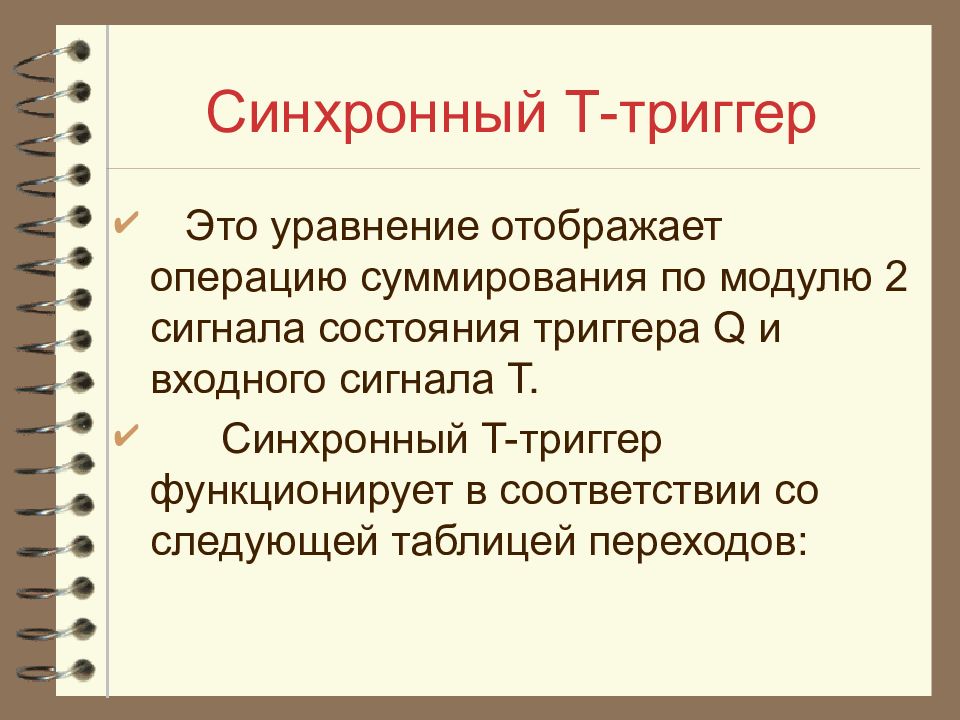 Синхронный Т-триггер

✔ Это уравнение отображает операцию суммирования по модулю 2 сигнала состояния триггера Q и входного сигнала Т.

✔ Синхронный Т-триггер функционирует в соответствии со следующей таблицей переходов: